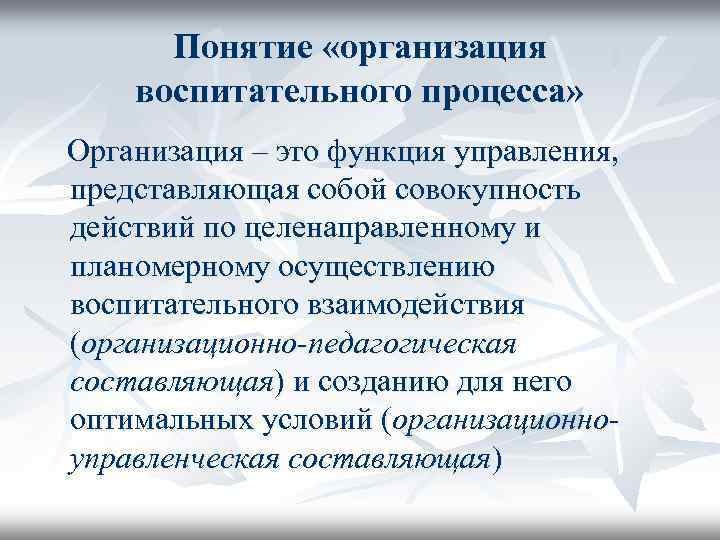 Понятие «организация воспитательного процесса»

Организация – это функция управления, представляющая собой совокупность действий по целенаправленному и планомерному осуществлению воспитательного взаимодействия (организационно-педагогическая составляющая) и созданию для него оптимальных условий (организационно-управленческая составляющая)